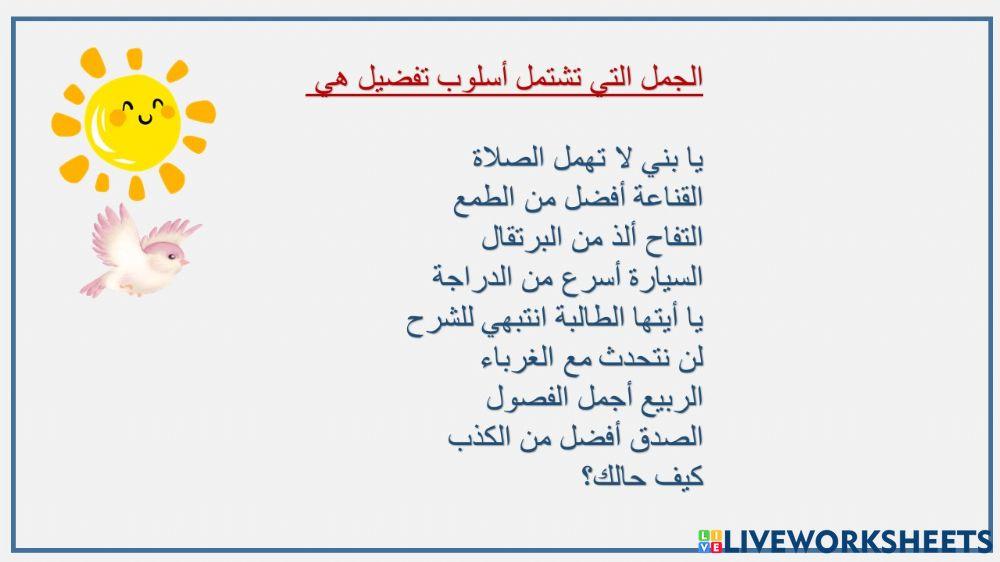 الجمل التي تشتمل أسلوب تفضيل هي

يا بني لا تهمل الصلاة
القناعة أفضل من الطمع
التفاح ألذ من البرتقال
السيارة أسرع من الدراجة
يا أيتها الطالبة انتبهي للشرح
لن نتحدث مع الغرباء
الربيع أجمل الفصول
الصدق أفضل من الكذب
كيف حالك؟

LIVEWORKSHEETS